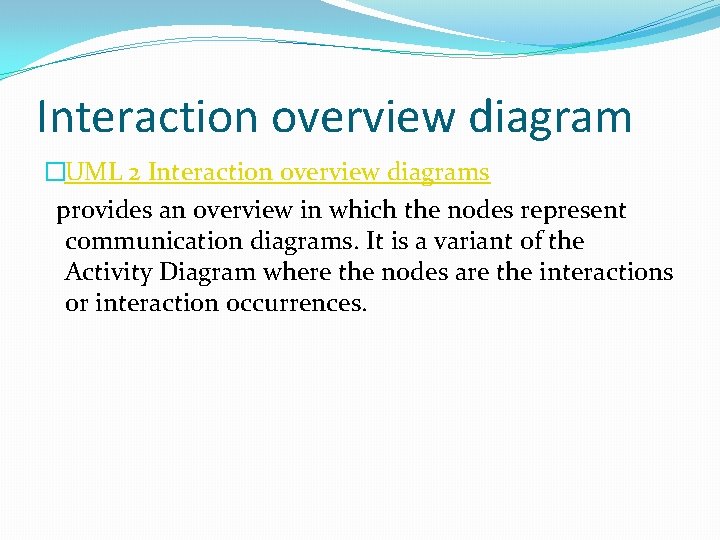 Interaction overview diagram

UML 2 Interaction overview diagrams provides an overview in which the nodes represent communication diagrams. It is a variant of the Activity Diagram where the nodes are the interactions or interaction occurrences.